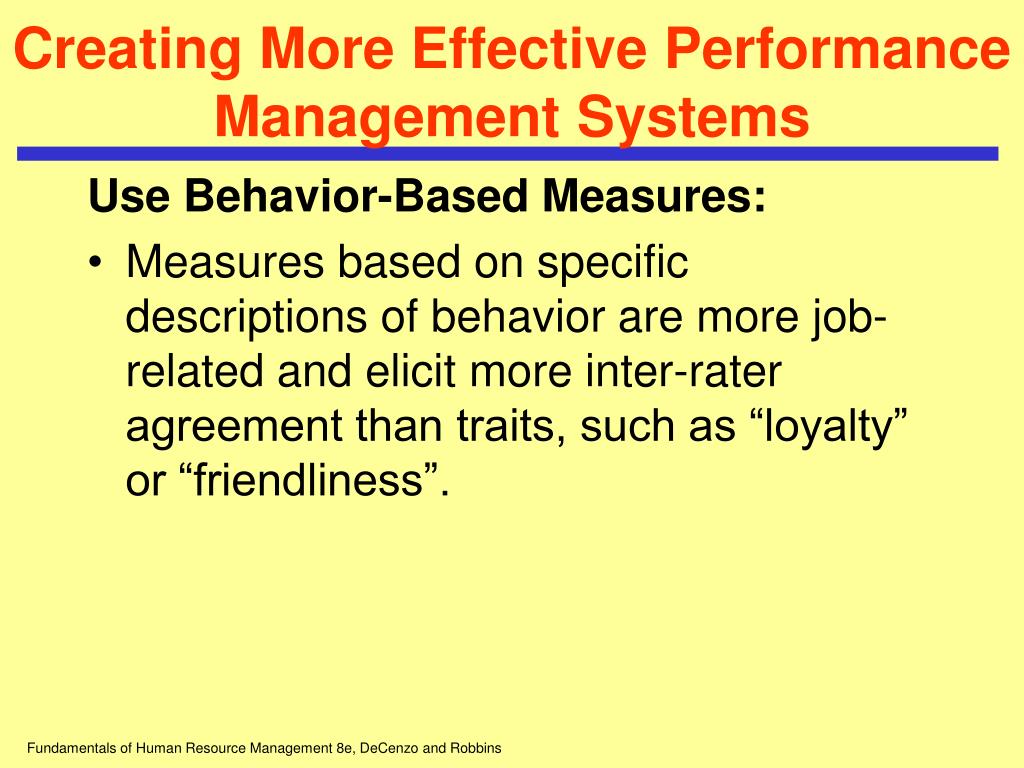 Creating More Effective Performance Management Systems

Use Behavior-Based Measures:

• Measures based on specific descriptions of behavior are more job-related and elicit more inter-rater agreement than traits, such as “loyalty” or “friendliness”.

Fundamentals of Human Resource Management 8e, DeCenzo and Robbins